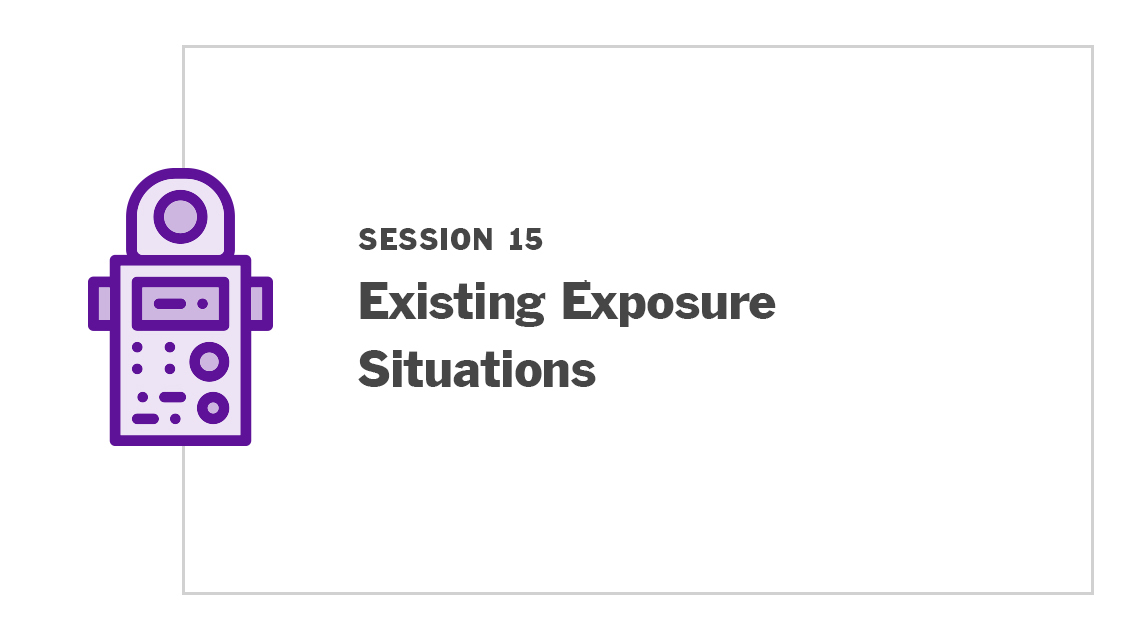 SESSION 15

Existing Exposure Situations